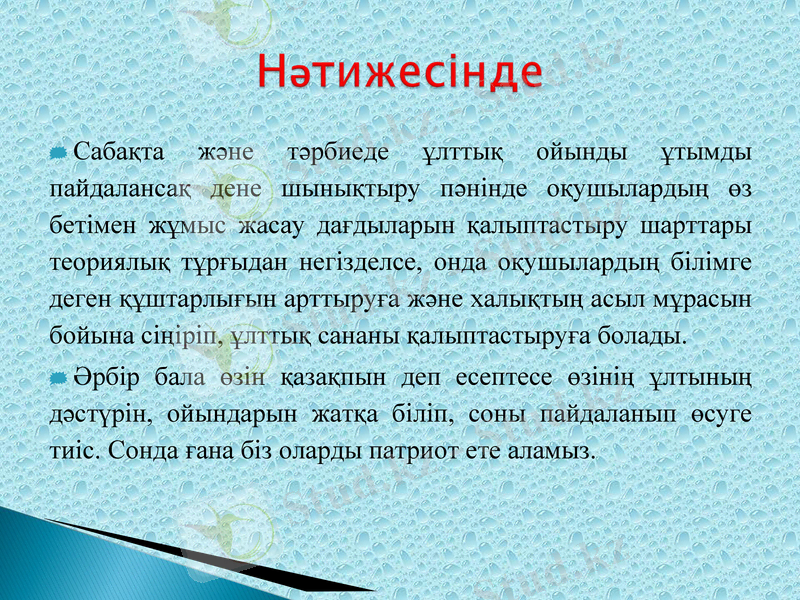 Нәтижесінде

Сабақта және тәрбиеде ұлттық ойынды ұтымды пайдалансақ дене шынықтыру пәнінде оқушылардың өз бетімен жұмыс жасау дағдыларын қалыптастыру шарттары теориялық тұрғыдан негізделсе, онда оқушылардың білімге деген құштарлығын арттыруға және халықтың асыл мұрасын бойына сіңіріп, ұлттық сананы қалыптастыруға болады.

Әрбір бала өзін қазақпын деп есептесе өзінің ұлтының дәстүрін, ойындарын жатқа біліп, соны пайдаланып өсуге тиіс. Сонда ғана біз оларды патриот ете аламыз.

Stud.kz